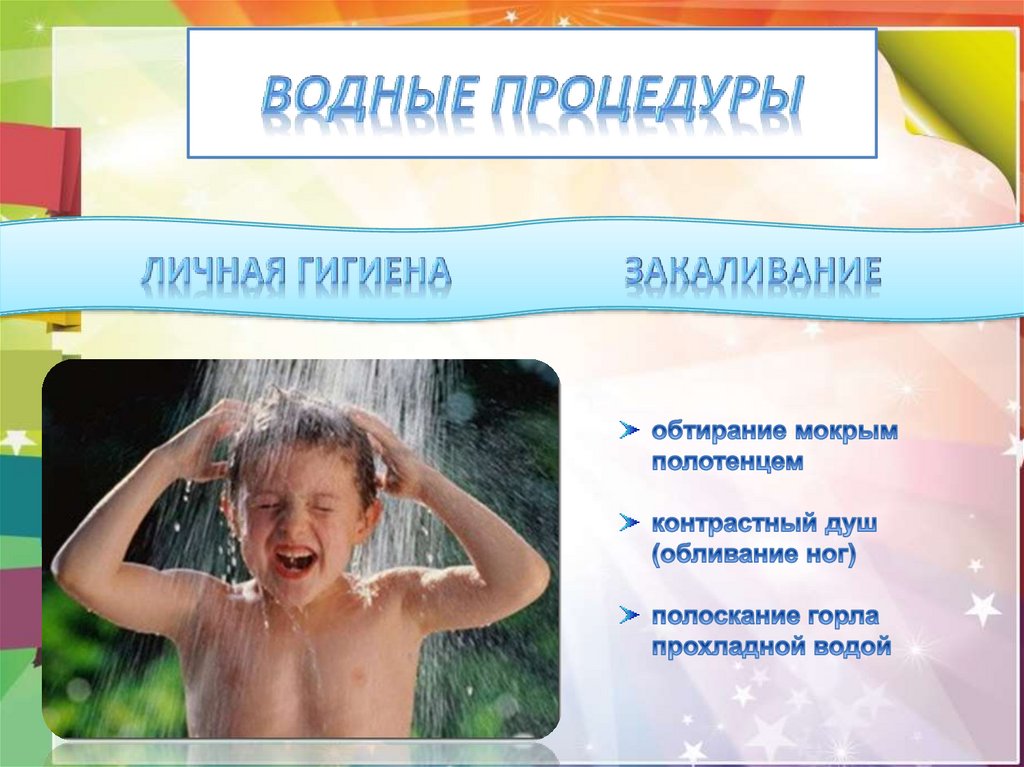 ВОДНЫЕ ПРОЦЕДУРЫ

ЛИЧНАЯ ГИГИЕНА

ЗАКАЛИВАНИЕ

обтирание мокрым полотенцем

контрастный душ (обливание ног)

полоскание горла прохладной водой